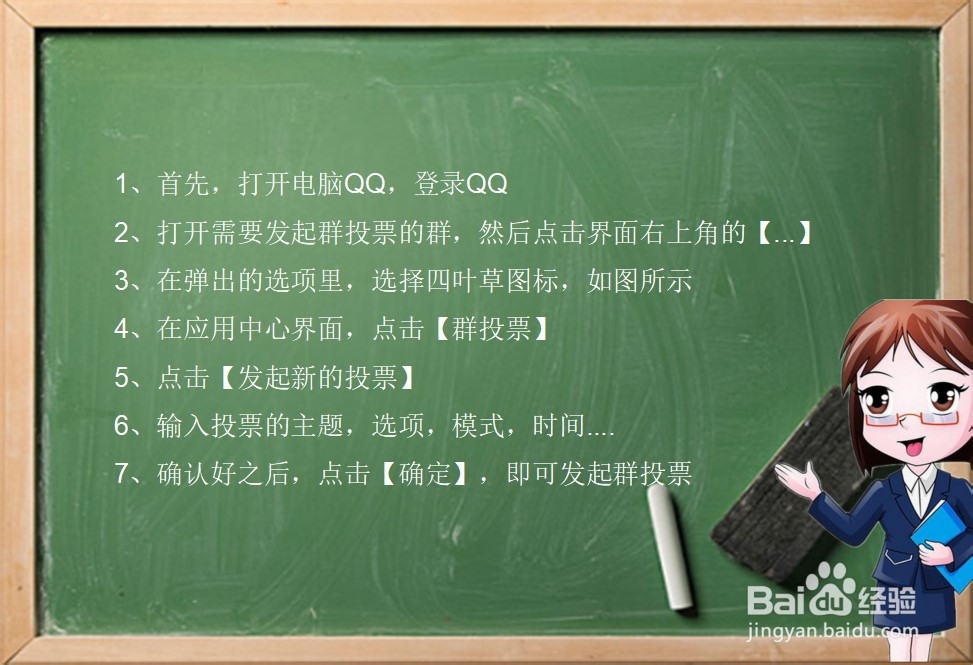 1、首先，打开电脑QQ，登录QQ

2、打开需要发起群投票的群，然后点击界面右上角的【...】

3、在弹出的选项里，选择四叶草图标，如图所示

4、在应用中心界面，点击【群投票】

5、点击【发起新的投票】

6、输入投票的主题，选项，模式，时间....

7、确认好之后，点击【确定】，即可发起群投票

Baidu经验
jingyan.baidu.com